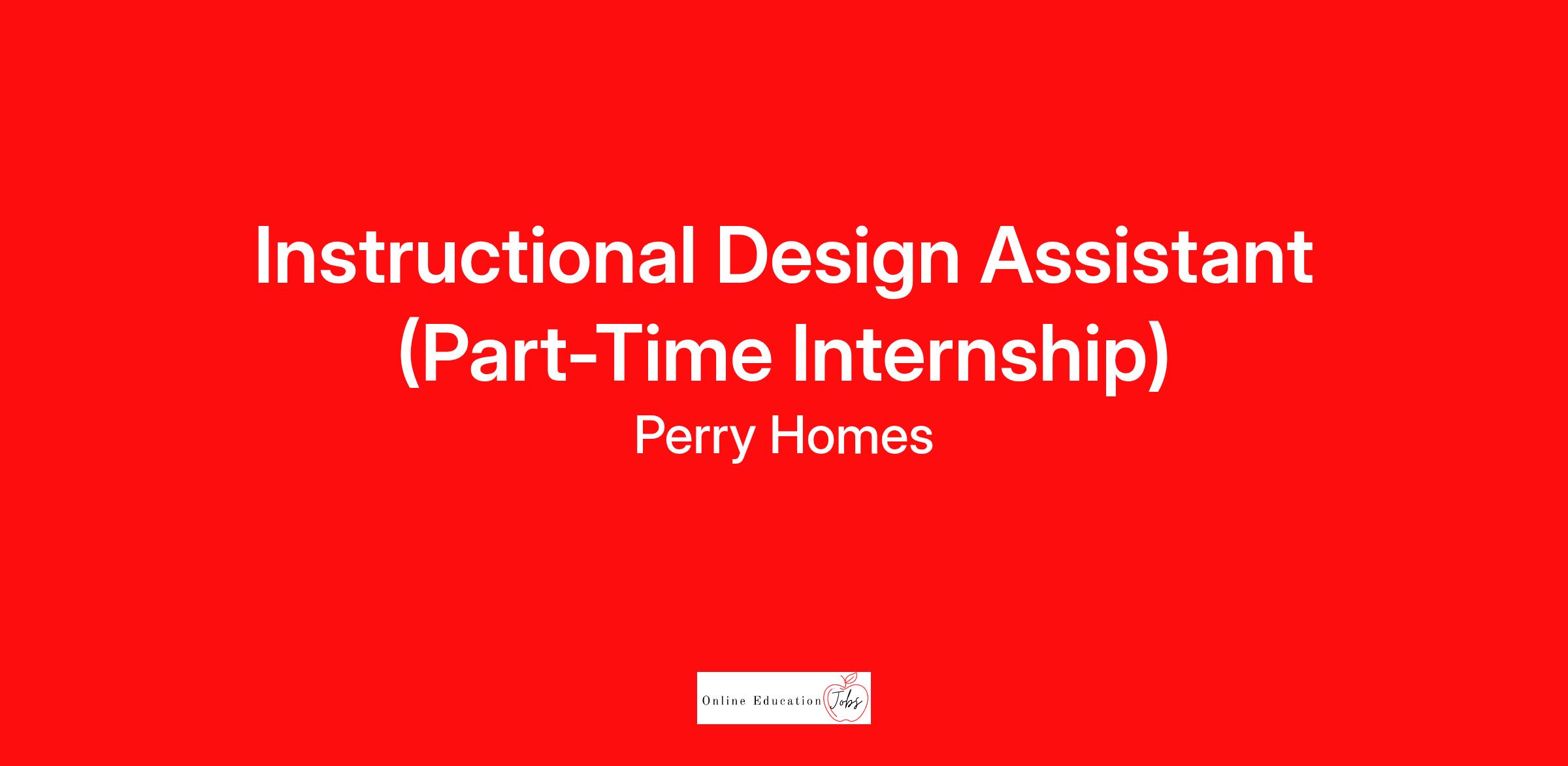 Instructional Design Assistant (Part-Time Internship)

Perry Homes

Online Education Jobs